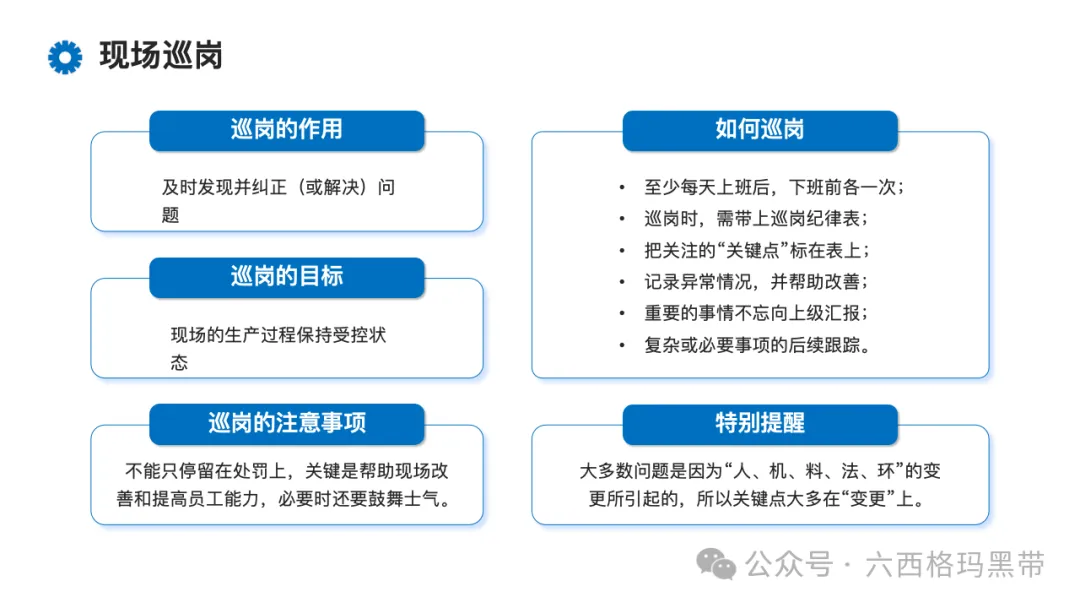 现场巡岗

巡岗的作用

及时发现并纠正（或解决）问题

巡岗的目标

现场的生产过程保持受控状态

巡岗的注意事项

不能只停留在处罚上，关键是帮助现场改善和提高员工能力，必要时还要鼓舞士气。

如何巡岗

• 至少每天上班后，下班前各一次；
• 巡岗时，需带上巡岗纪律表；
• 把关注的“关键点”标在表上；
• 记录异常情况，并帮助改善；
• 重要的事情不忘向上级汇报；
• 复杂或必要事项的后续跟踪。

特别提醒

大多数问题是因为“人、机、料、法、环”的变更所引起的，所以关键点大多在“变更”上。

公众号 · 六西格玛黑带